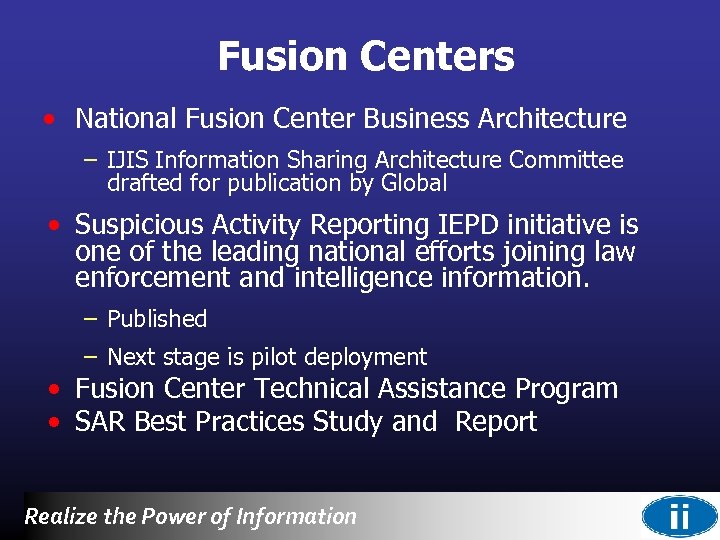 Fusion Centers

• National Fusion Center Business Architecture
  – IJIS Information Sharing Architecture Committee drafted for publication by Global
• Suspicious Activity Reporting IEPD initiative is one of the leading national efforts joining law enforcement and intelligence information.
  – Published
  – Next stage is pilot deployment
• Fusion Center Technical Assistance Program
• SAR Best Practices Study and Report

Realize the Power of Information

ii